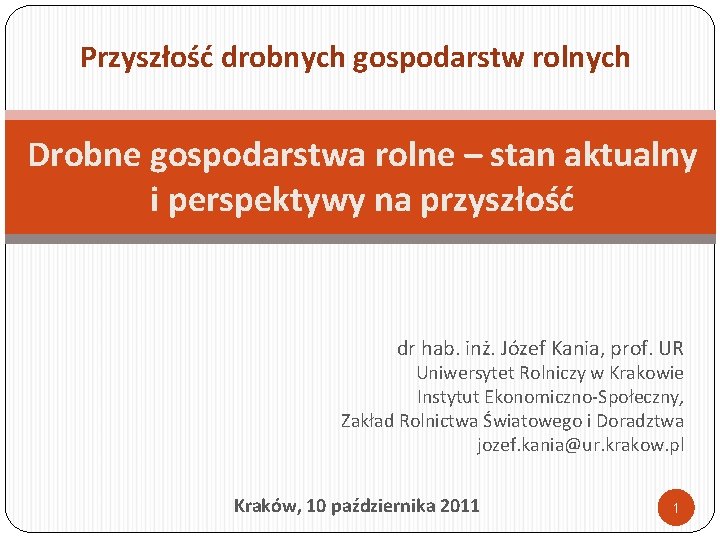 Przyszłość drobnych gospodarstw rolnych

Drobne gospodarstwa rolne – stan aktualny i perspektywy na przyszłość

dr hab. inż. Józef Kania, prof. UR
Uniwersytet Rolniczy w Krakowie
Instytut Ekonomiczno-Społeczny,
Zakład Rolnictwa Światowego i Doradztwa
jozef.kania@ur.krakow.pl

Kraków, 10 października 2011

1